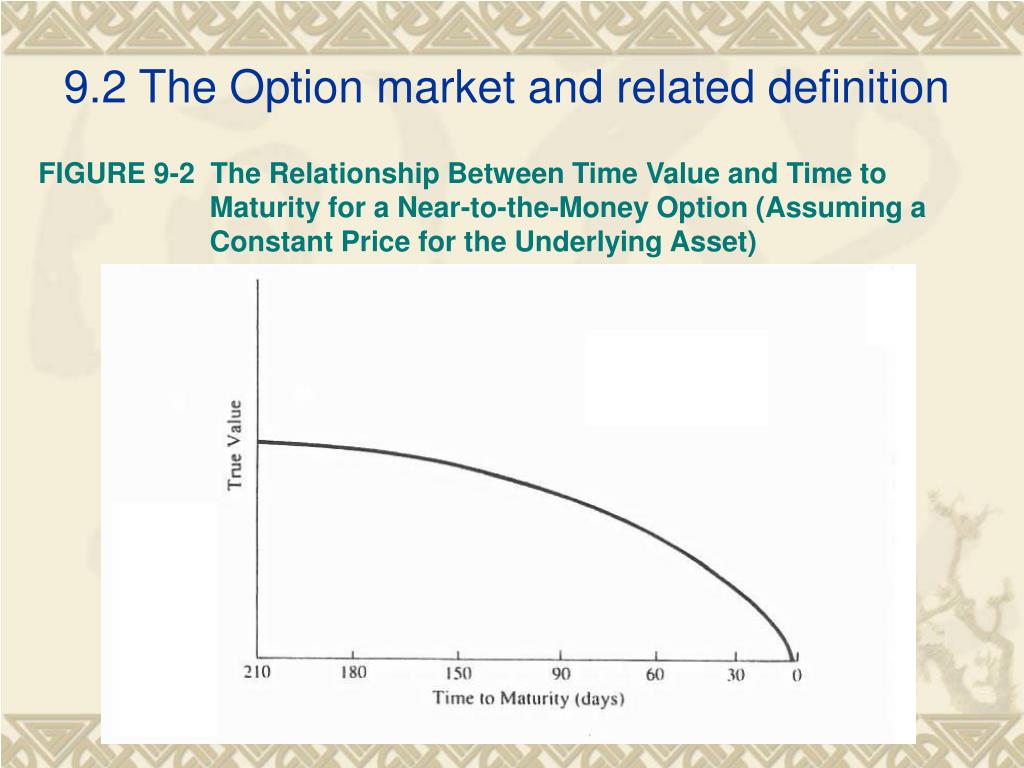 9.2 The Option market and related definition

FIGURE 9-2 The Relationship Between Time Value and Time to Maturity for a Near-to-the-Money Option (Assuming a Constant Price for the Underlying Asset)

True Value

210 180 150 90 60 30 0

Time to Maturity (days)